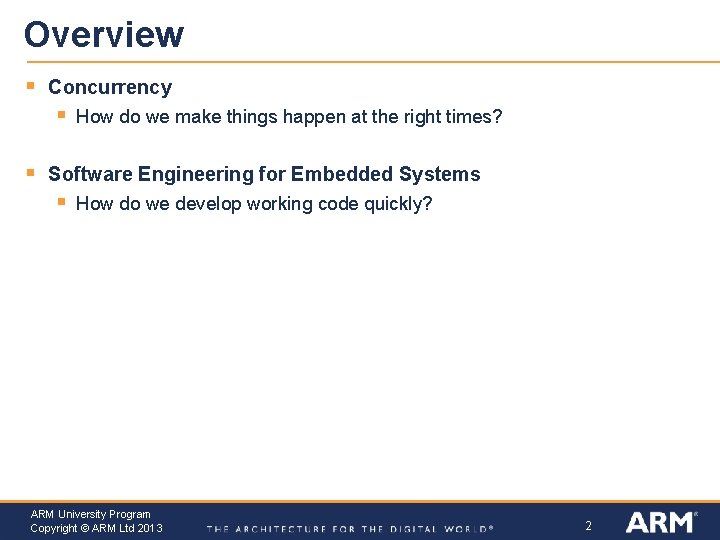 Overview

▪ Concurrency
  ▪ How do we make things happen at the right times?

▪ Software Engineering for Embedded Systems
  ▪ How do we develop working code quickly?

ARM University Program
Copyright © ARM Ltd 2013

THE ARCHITECTURE FOR THE DIGITAL WORLD®

2

ARM®